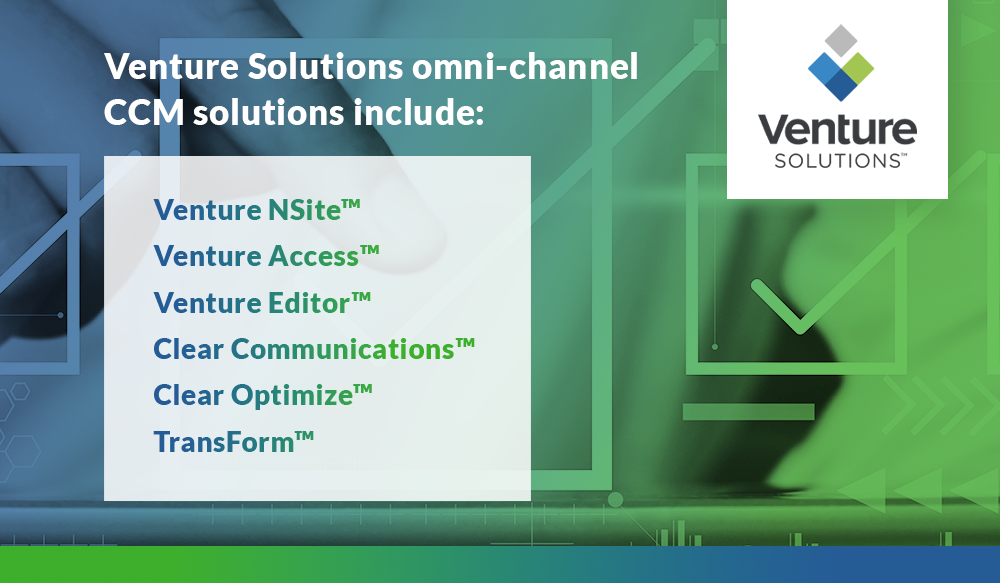 Venture Solutions omni-channel CCM solutions include:

Venture NSite™
Venture Access™
Venture Editor™
Clear Communications™
Clear Optimize™
TransForm™

Venture
SOLUTIONS™